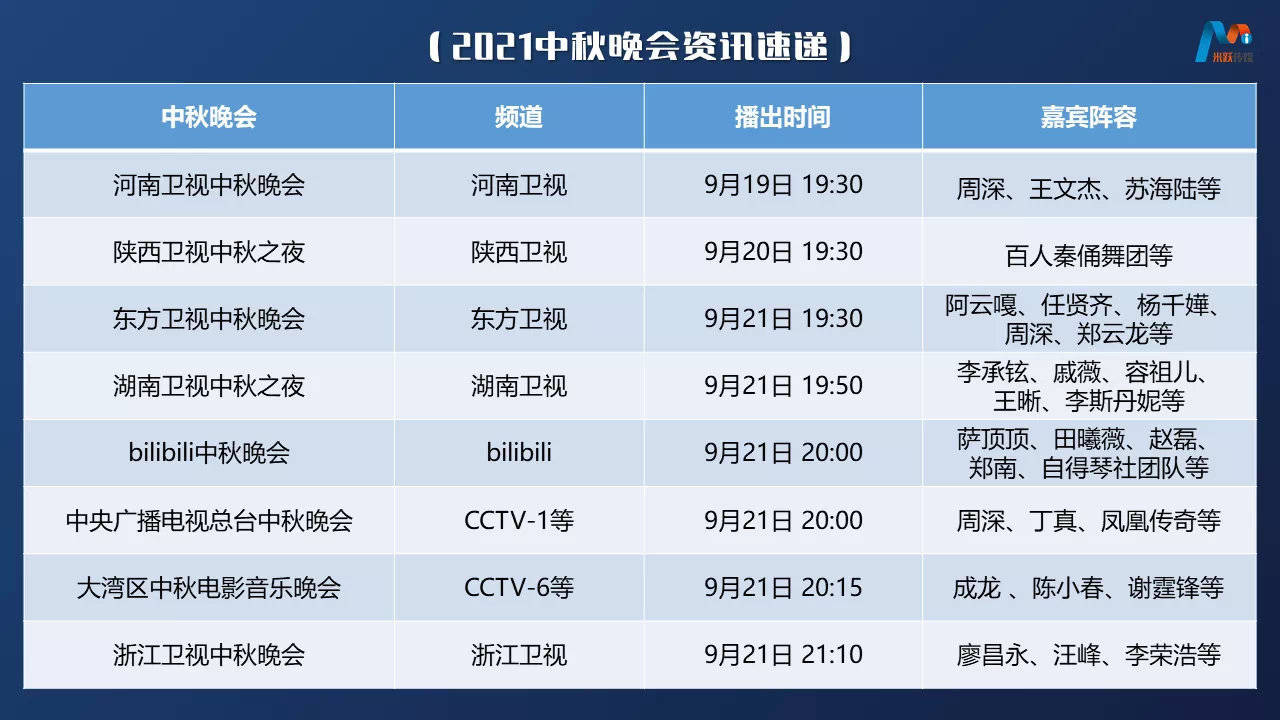 ( 2021中秋晚会资讯速递 )

米跃传媒

| 中秋晚会 | 频道 | 播出时间 | 嘉宾阵容 |
|---|---|---|---|
| 河南卫视中秋晚会 | 河南卫视 | 9月19日 19:30 | 周深、王文杰、苏海陆等 |
| 陕西卫视中秋之夜 | 陕西卫视 | 9月20日 19:30 | 百人秦俑舞团等 |
| 东方卫视中秋晚会 | 东方卫视 | 9月21日 19:30 | 阿云嘎、任贤齐、杨千嬅、周深、郑云龙等 |
| 湖南卫视中秋之夜 | 湖南卫视 | 9月21日 19:50 | 李承铉、戚薇、容祖儿、王晰、李斯丹妮等 |
| bilibili中秋晚会 | bilibili | 9月21日 20:00 | 萨顶顶、田曦薇、赵磊、郑南、自得琴社团队等 |
| 中央广播电视总台中秋晚会 | CCTV-1等 | 9月21日 20:00 | 周深、丁真、凤凰传奇等 |
| 大湾区中秋电影音乐晚会 | CCTV-6等 | 9月21日 20:15 | 成龙 、陈小春、谢霆锋等 |
| 浙江卫视中秋晚会 | 浙江卫视 | 9月21日 21:10 | 廖昌永、汪峰、李荣浩等 |